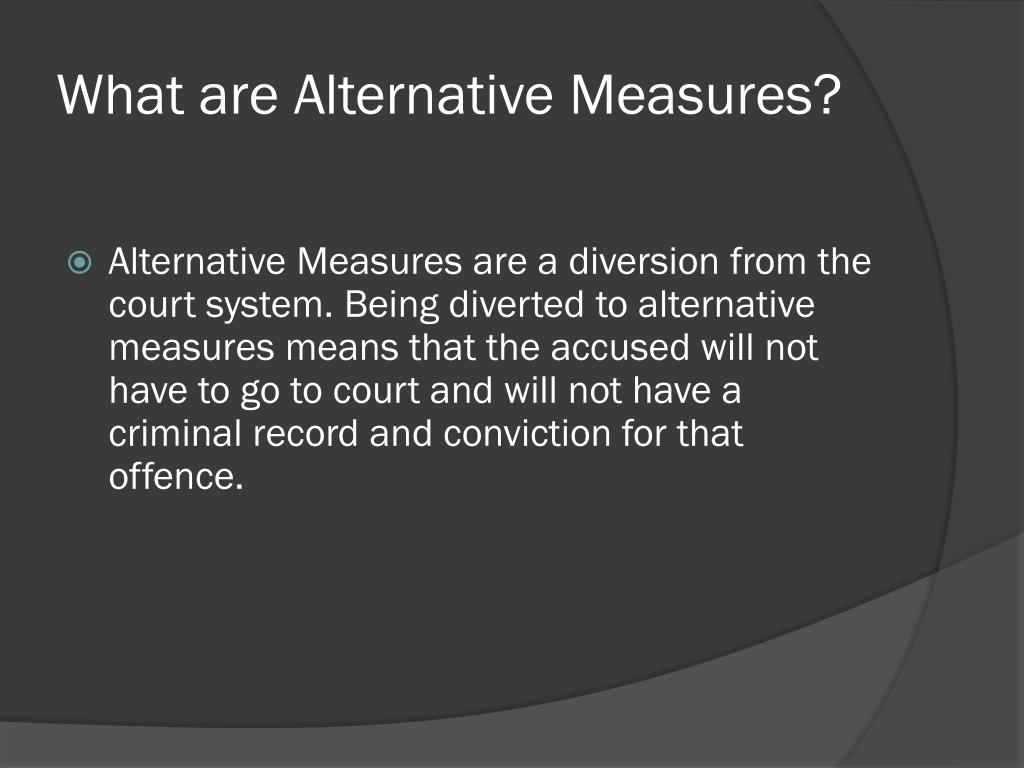 What are Alternative Measures?

Alternative Measures are a diversion from the court system. Being diverted to alternative measures means that the accused will not have to go to court and will not have a criminal record and conviction for that offence.